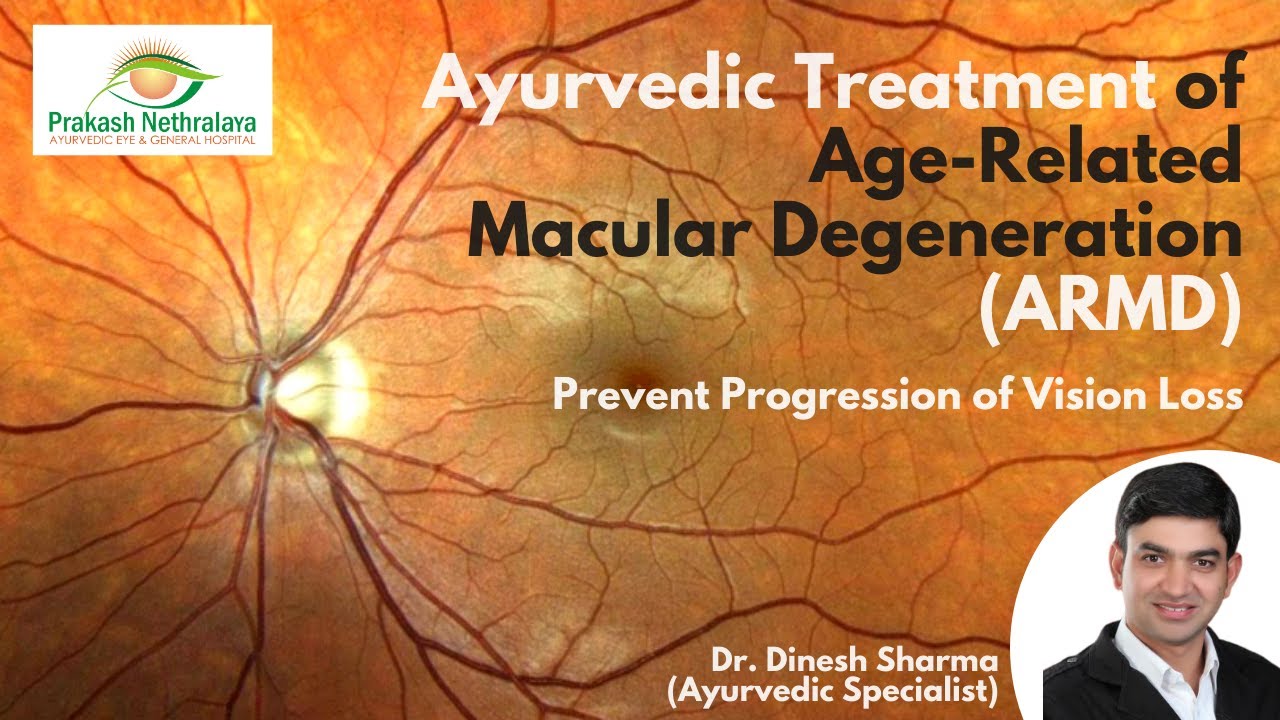 Prakash Nethralaya
AYURVEDIC EYE & GENERAL HOSPITAL

Ayurvedic Treatment of Age-Related Macular Degeneration (ARMD)

Prevent Progression of Vision Loss

Dr. Dinesh Sharma
(Ayurvedic Specialist)